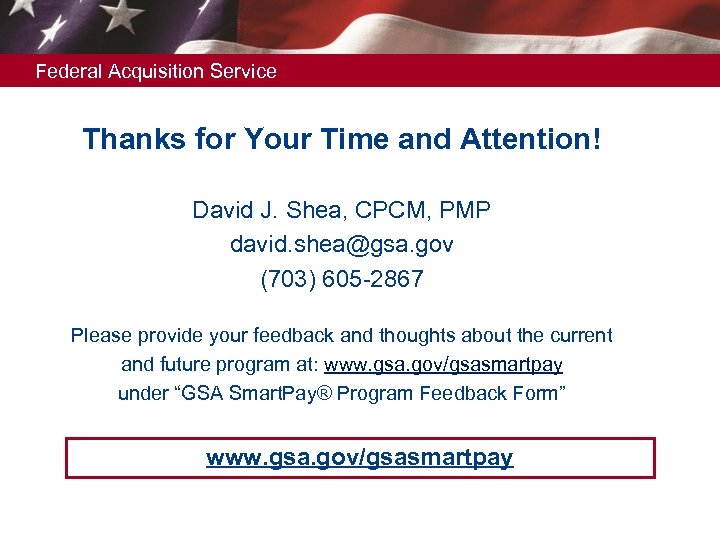 Federal Acquisition Service

Thanks for Your Time and Attention!

David J. Shea, CPCM, PMP
david.shea@gsa.gov
(703) 605-2867

Please provide your feedback and thoughts about the current and future program at: www.gsa.gov/gsasmartpay under “GSA SmartPay® Program Feedback Form”

www.gsa.gov/gsasmartpay